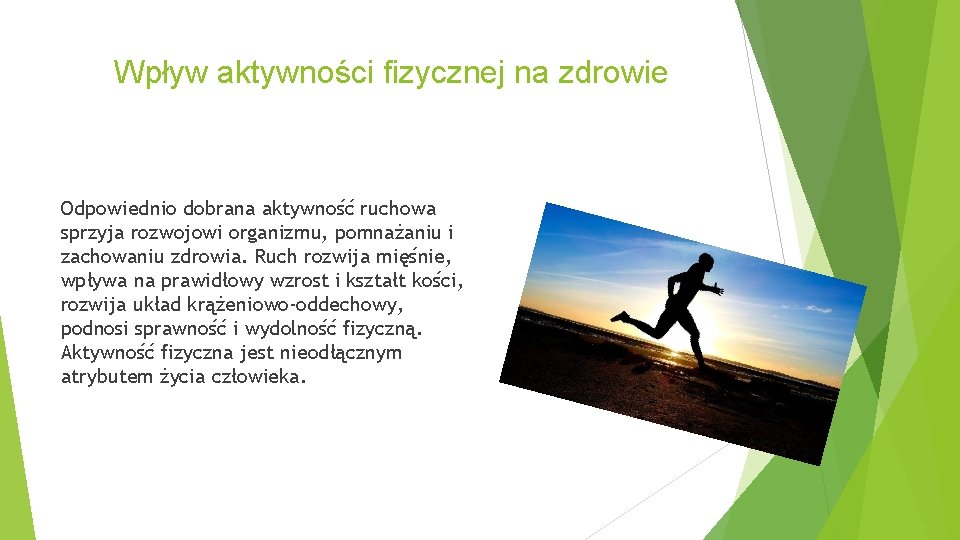 Wpływ aktywności fizycznej na zdrowie

Odpowiednio dobrana aktywność ruchowa sprzyja rozwojowi organizmu, pomnażaniu i zachowaniu zdrowia. Ruch rozwija mięśnie, wpływa na prawidłowy wzrost i kształt kości, rozwija układ krążeniowo-oddechowy, podnosi sprawność i wydolność fizyczną. Aktywność fizyczna jest nieodłącznym atrybutem życia człowieka.